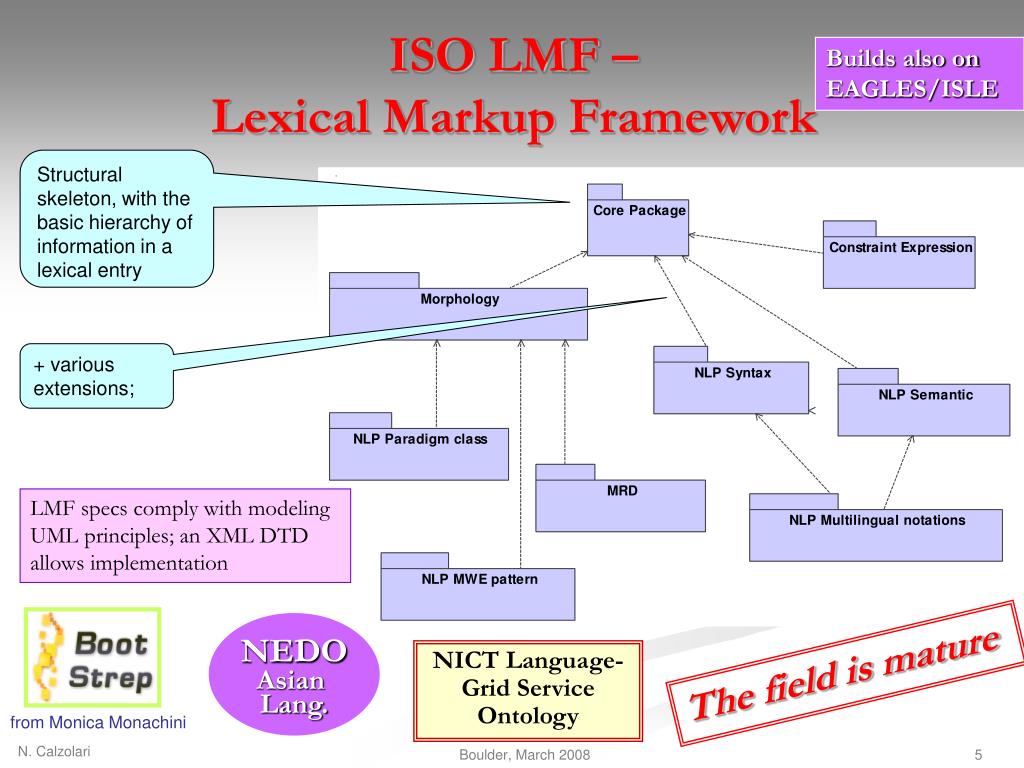 ISO LMF –
Lexical Markup Framework

Builds also on EAGLES/ISLE

Structural skeleton, with the basic hierarchy of information in a lexical entry

+ various extensions;

Core Package

Constraint Expression

Morphology

NLP Syntax

NLP Semantic

NLP Paradigm class

MRD

NLP Multilingual notations

NLP MWE pattern

LMF specs comply with modeling UML principles; an XML DTD allows implementation

Boot Strep

from Monica Monachini

NEDO
Asian
Lang.

NICT Language-Grid Service Ontology

The field is mature

N. Calzolari

Boulder, March 2008

5